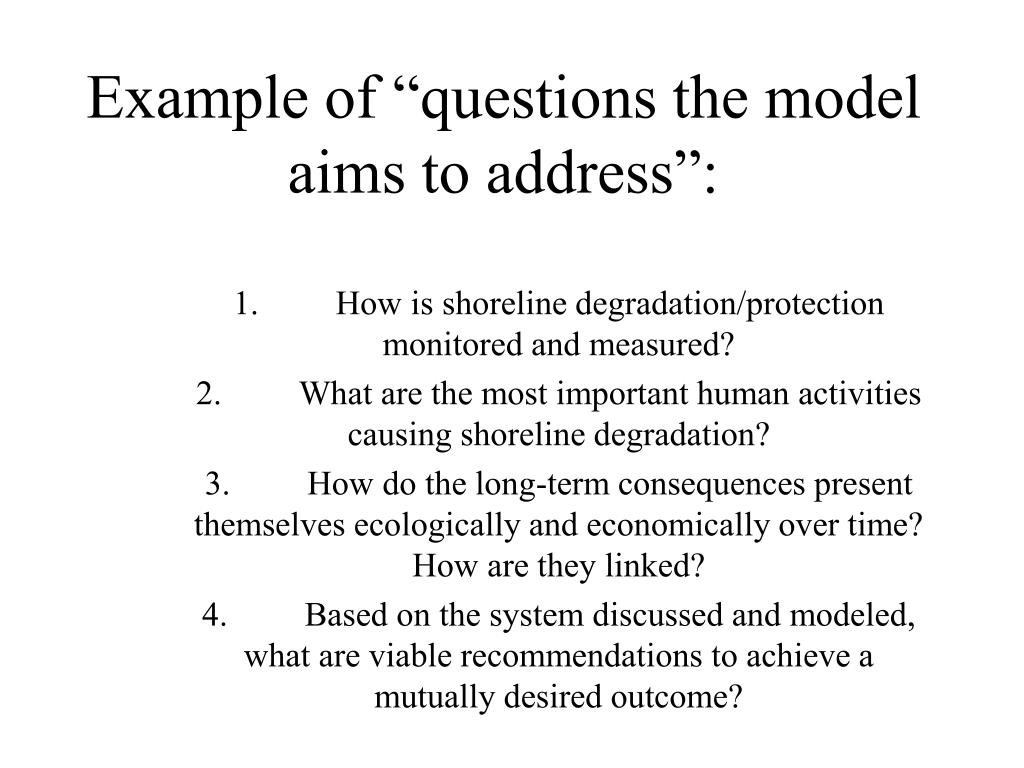 Example of “questions the model aims to address”:

1. How is shoreline degradation/protection monitored and measured?

2. What are the most important human activities causing shoreline degradation?

3. How do the long-term consequences present themselves ecologically and economically over time? How are they linked?

4. Based on the system discussed and modeled, what are viable recommendations to achieve a mutually desired outcome?